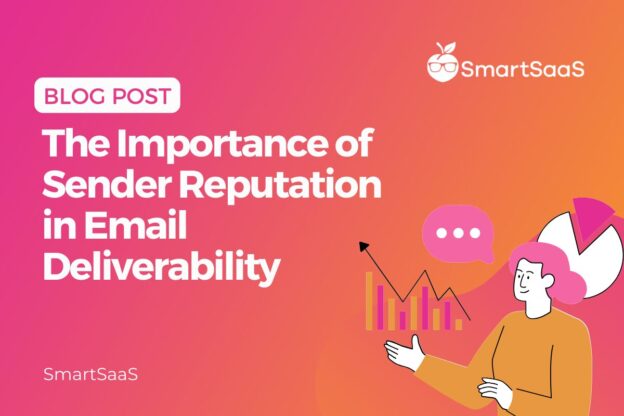 SmartSaaS

BLOG POST

The Importance of Sender Reputation in Email Deliverability

SmartSaaS